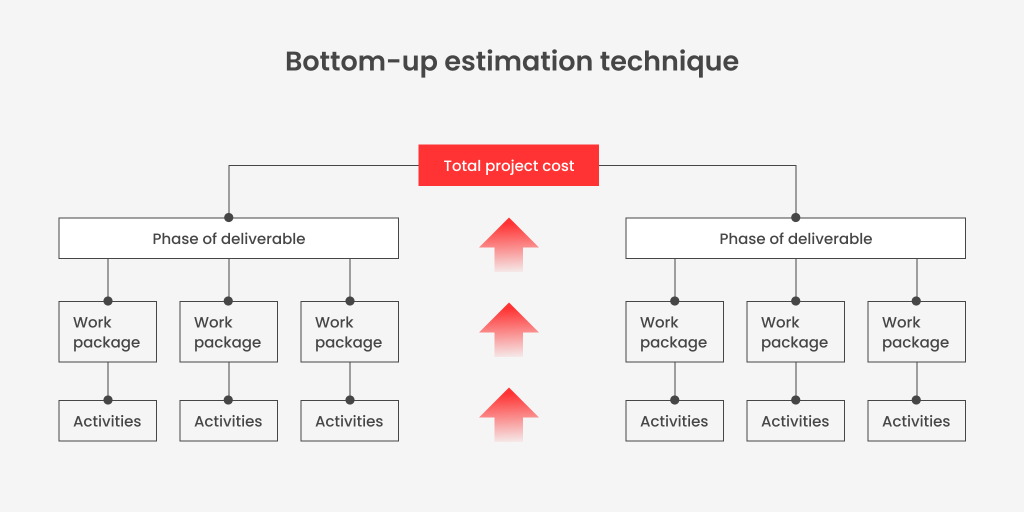 Bottom-up estimation technique

Total project cost

Phase of deliverable

Work package

Work package

Work package

Activities

Activities

Activities

Phase of deliverable

Work package

Work package

Work package

Activities

Activities

Activities